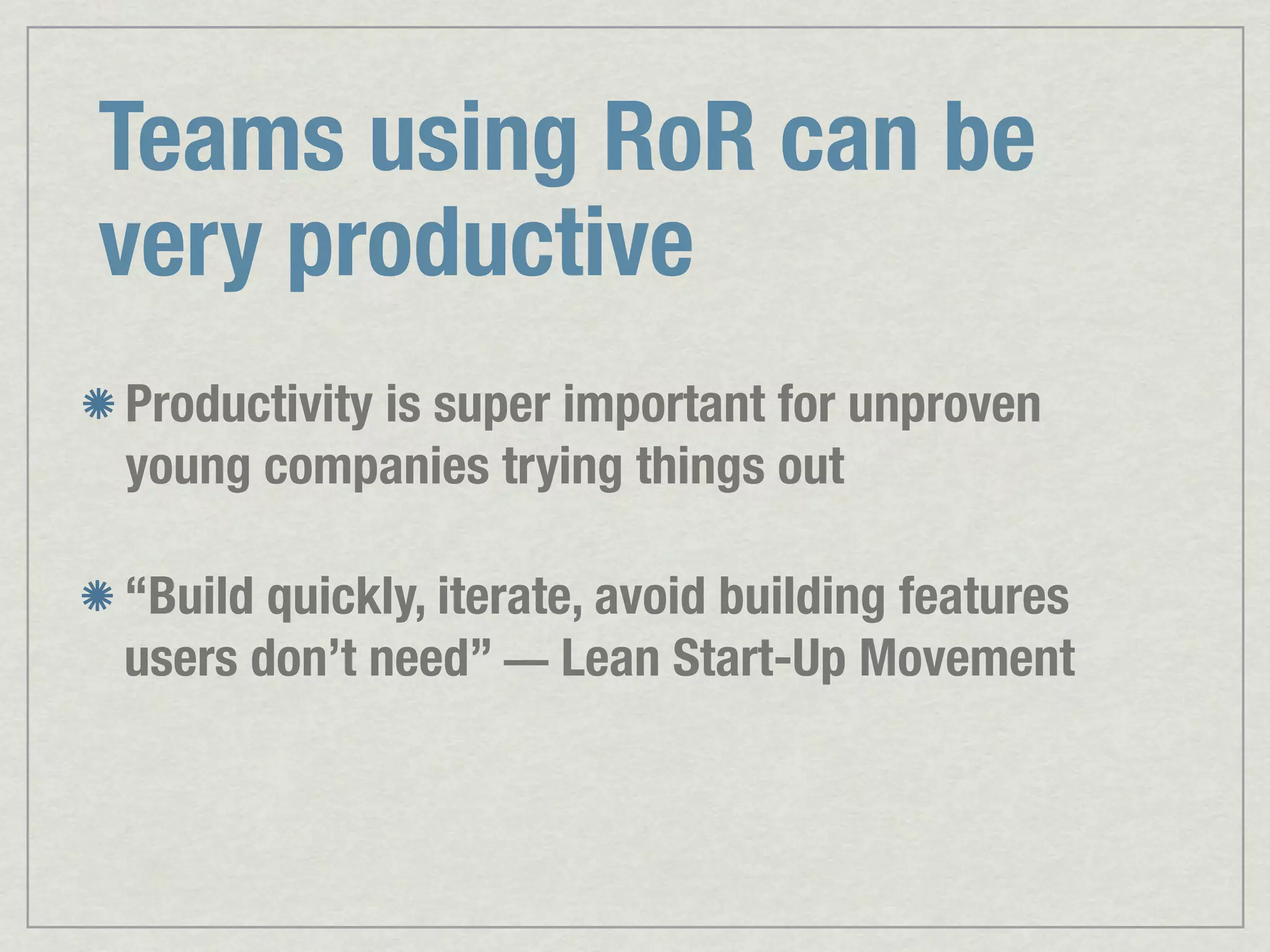 Teams using RoR can be very productive

Productivity is super important for unproven young companies trying things out

“Build quickly, iterate, avoid building features users don’t need” — Lean Start-Up Movement